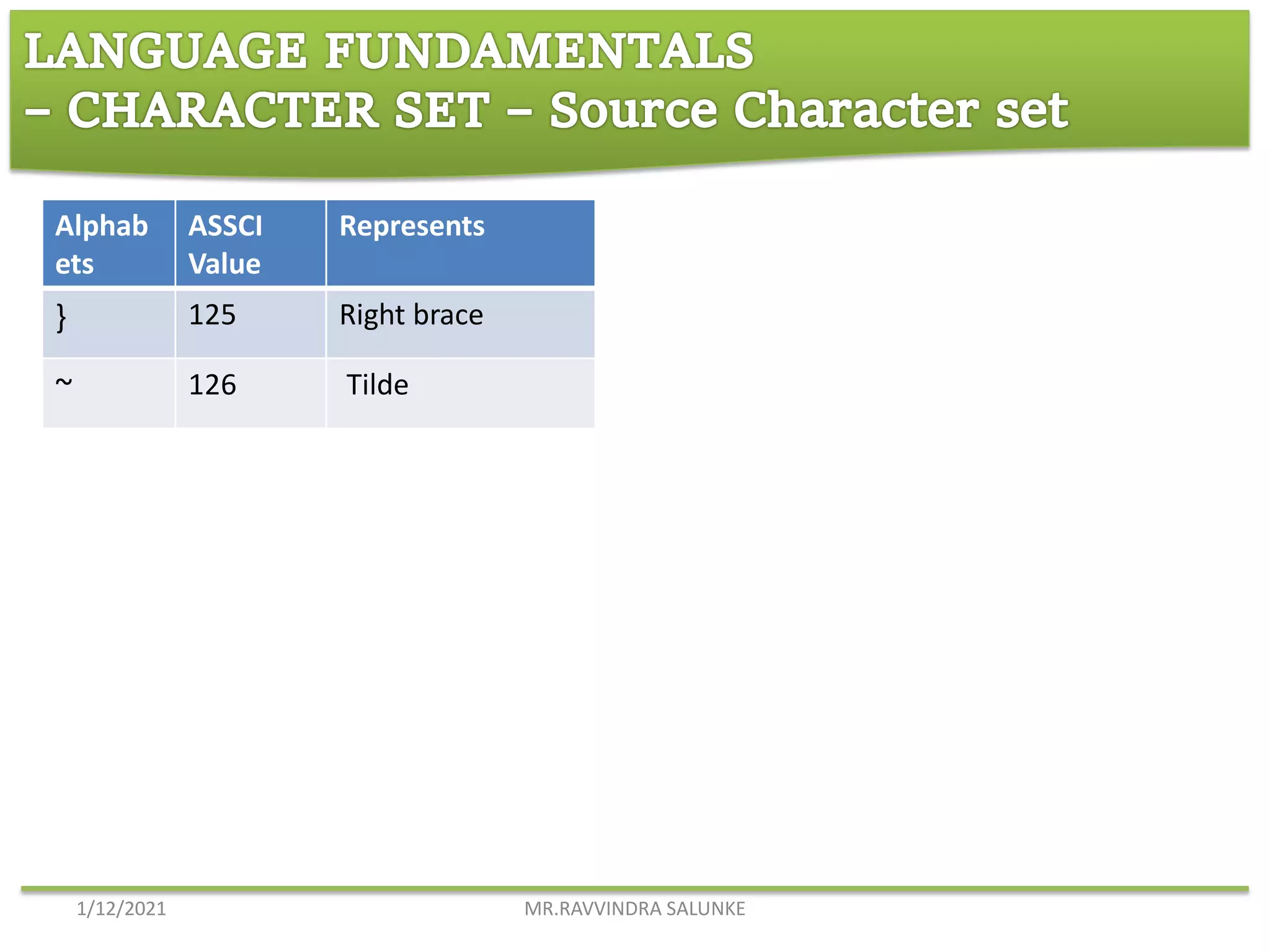 LANGUAGE FUNDAMENTALS
– CHARACTER SET – Source Character set

| Alphabets | ASSCI Value | Represents |
|---|---|---|
| } | 125 | Right brace |
| ~ | 126 | Tilde |

1/12/2021

MR.RAVVINDRA SALUNKE